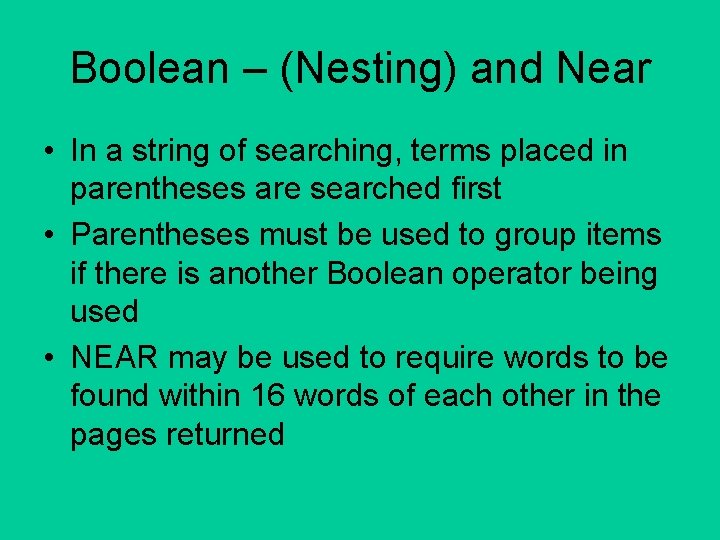 Boolean – (Nesting) and Near

• In a string of searching, terms placed in parentheses are searched first
• Parentheses must be used to group items if there is another Boolean operator being used
• NEAR may be used to require words to be found within 16 words of each other in the pages returned